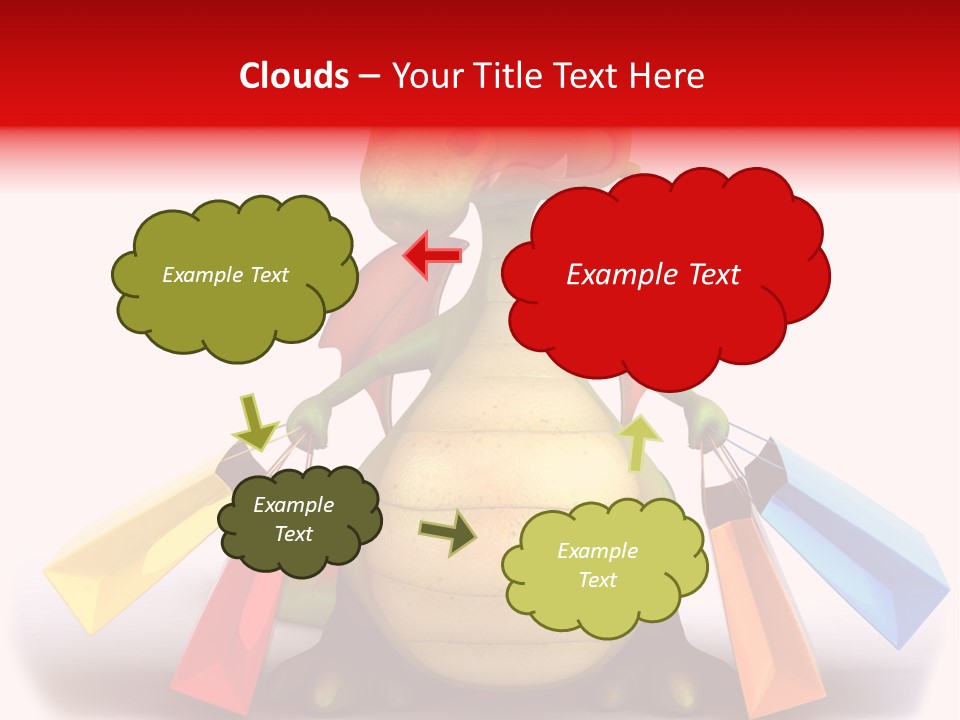 Clouds – Your Title Text Here

Example Text

Example Text

Example Text

Example Text